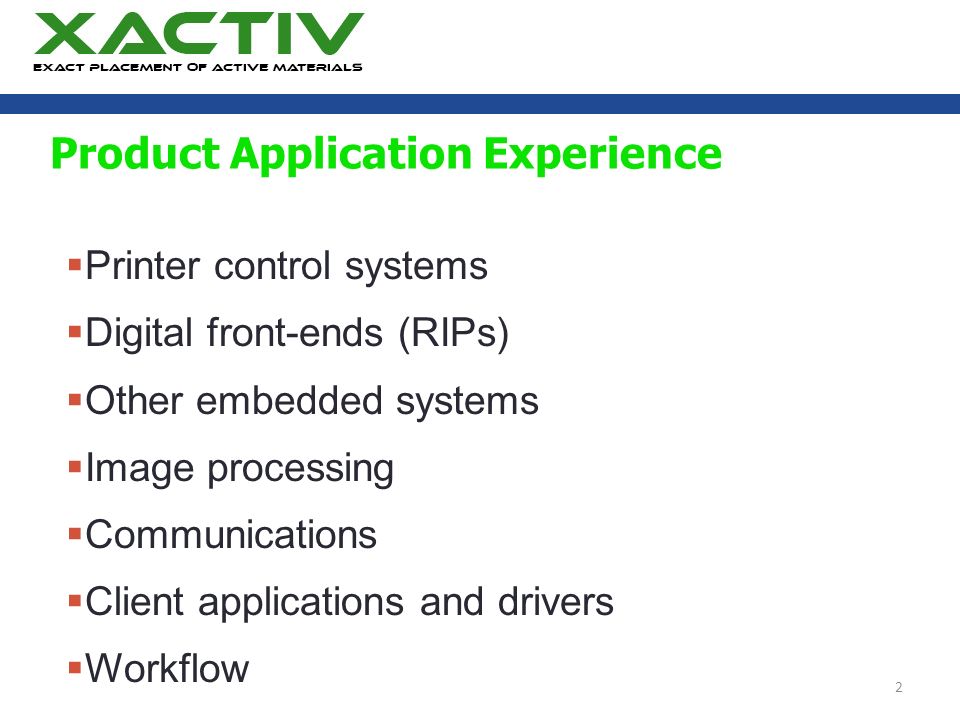 XACTIV
EXACT PLACEMENT OF ACTIVE MATERIALS

Product Application Experience

▪Printer control systems
▪Digital front-ends (RIPs)
▪Other embedded systems
▪Image processing
▪Communications
▪Client applications and drivers
▪Workflow

2